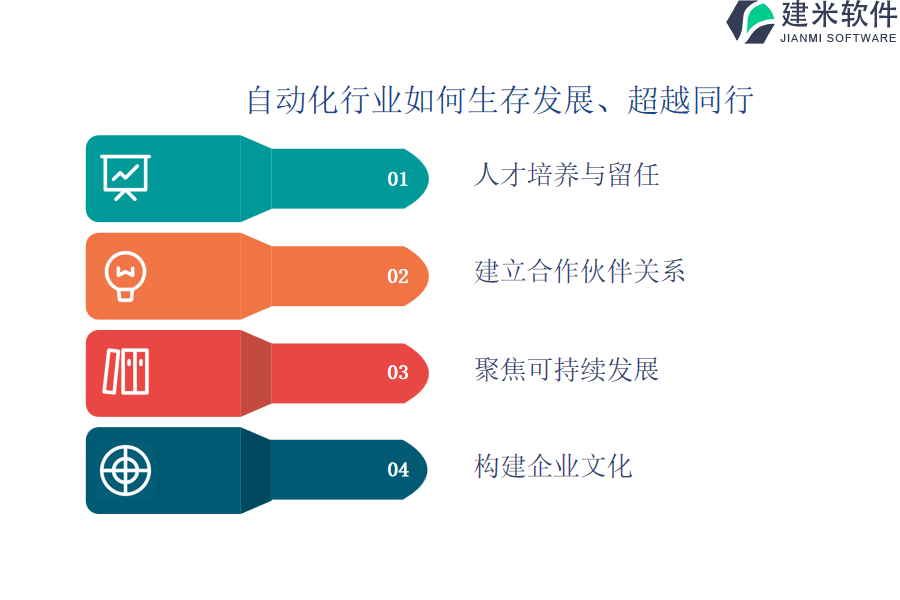 建米软件
JIANMI SOFTWARE

自动化行业如何生存发展、超越同行

01
人才培养与留任

02
建立合作伙伴关系

03
聚焦可持续发展

04
构建企业文化